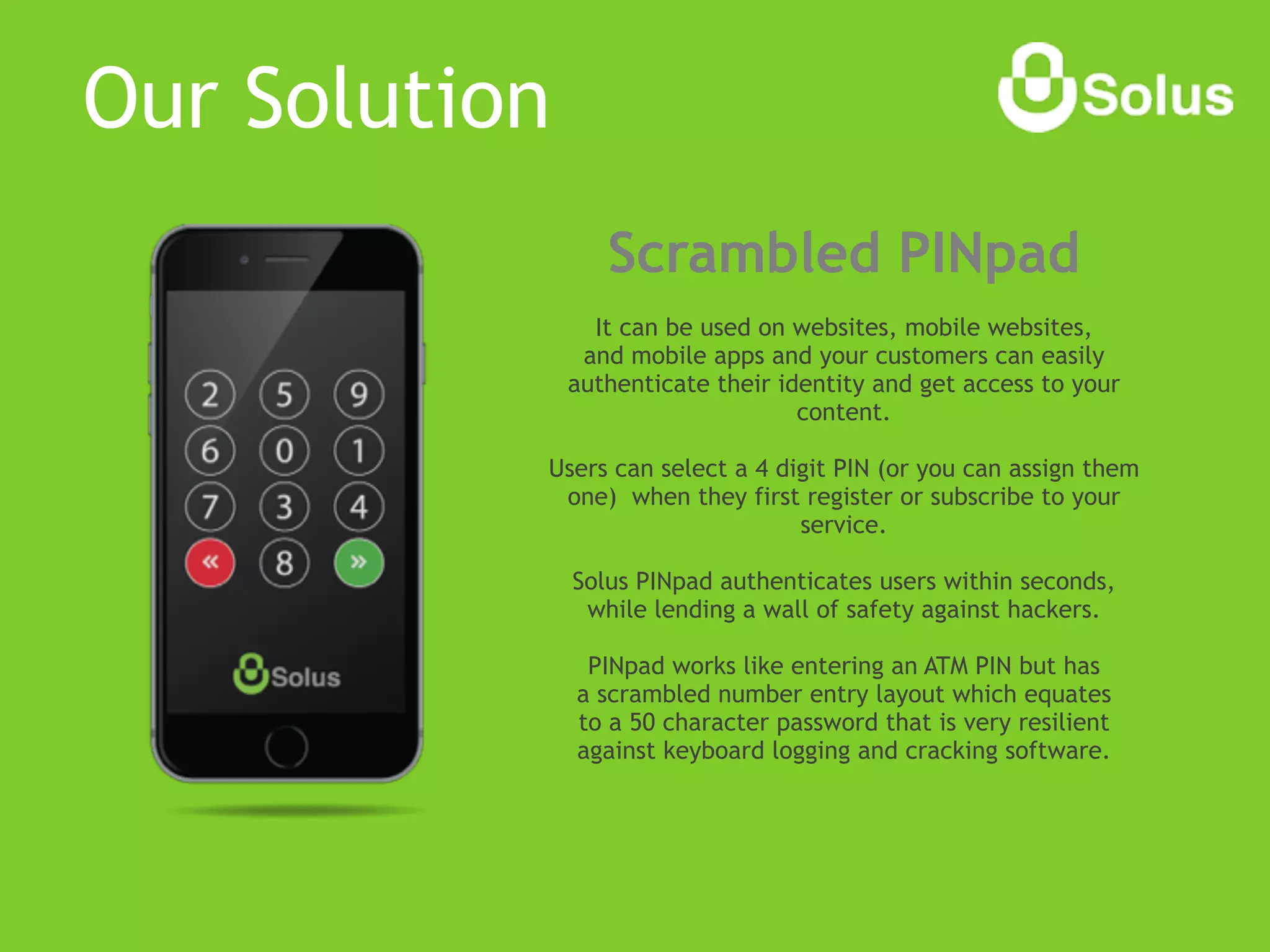 Our Solution

Solus

2 5 9
6 0 1
7 3 4
« 8 »

Solus

Scrambled PINpad

It can be used on websites, mobile websites, and mobile apps and your customers can easily authenticate their identity and get access to your content.

Users can select a 4 digit PIN (or you can assign them one) when they first register or subscribe to your service.

Solus PINpad authenticates users within seconds, while lending a wall of safety against hackers.

PINpad works like entering an ATM PIN but has a scrambled number entry layout which equates to a 50 character password that is very resilient against keyboard logging and cracking software.